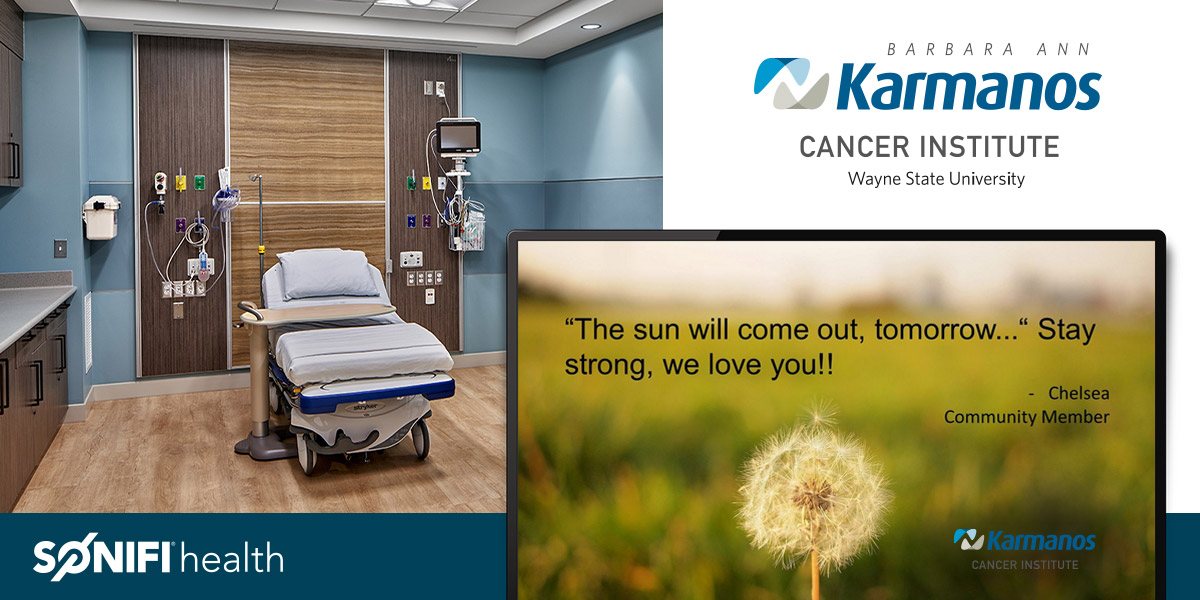 BARBARA ANN
Karmanos
CANCER INSTITUTE
Wayne State University

stryker

“The sun will come out, tomorrow...“ Stay strong, we love you!!
- Chelsea
Community Member

Karmanos
CANCER INSTITUTE

SONIFI health